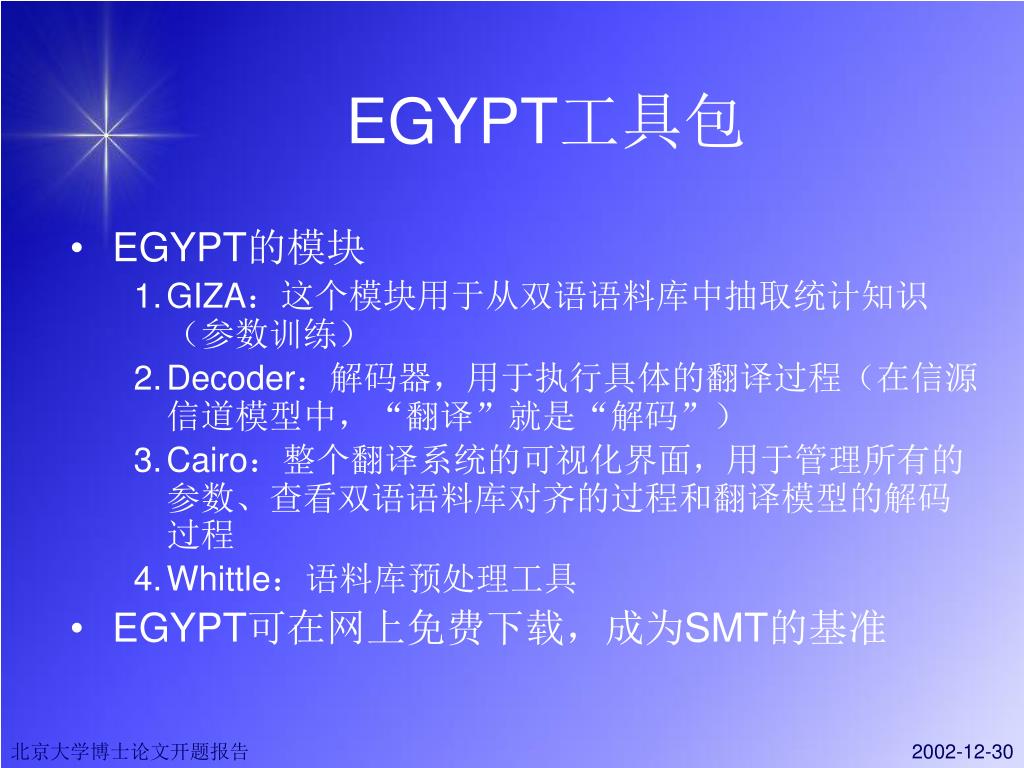 EGYPT工具包

• EGYPT的模块

1. GIZA：这个模块用于从双语语料库中抽取统计知识（参数训练）

2. Decoder：解码器，用于执行具体的翻译过程（在信源信道模型中，“翻译”就是“解码”）

3. Cairo：整个翻译系统的可视化界面，用于管理所有的参数、查看双语语料库对齐的过程和翻译模型的解码过程

4. Whittle：语料库预处理工具

• EGYPT可在网上免费下载，成为SMT的基准

北京大学博士论文开题报告

2002-12-30